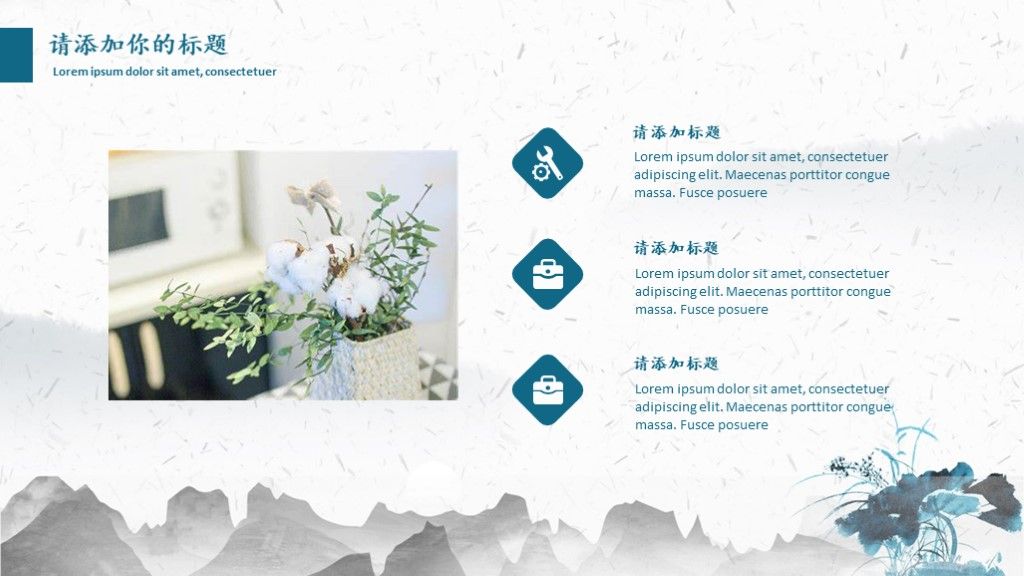 请添加你的标题
Lorem ipsum dolor sit amet, consectetuer

请添加标题
Lorem ipsum dolor sit amet, consectetuer adipiscing elit. Maecenas porttitor congue massa. Fusce posuere

请添加标题
Lorem ipsum dolor sit amet, consectetuer adipiscing elit. Maecenas porttitor congue massa. Fusce posuere

请添加标题
Lorem ipsum dolor sit amet, consectetuer adipiscing elit. Maecenas porttitor congue massa. Fusce posuere